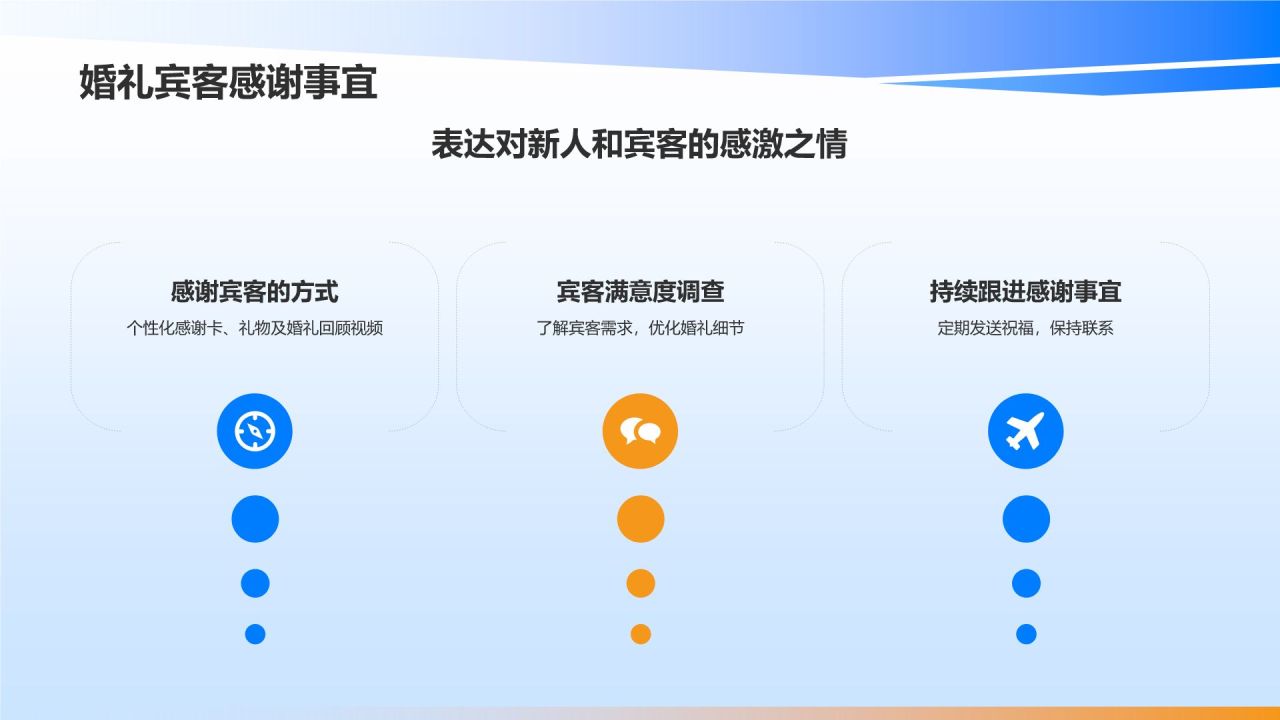 婚礼宾客感谢事宜

表达对新人和宾客的感激之情

感谢宾客的方式

个性化感谢卡、礼物及婚礼回顾视频

宾客满意度调查

了解宾客需求，优化婚礼细节

持续跟进感谢事宜

定期发送祝福，保持联系